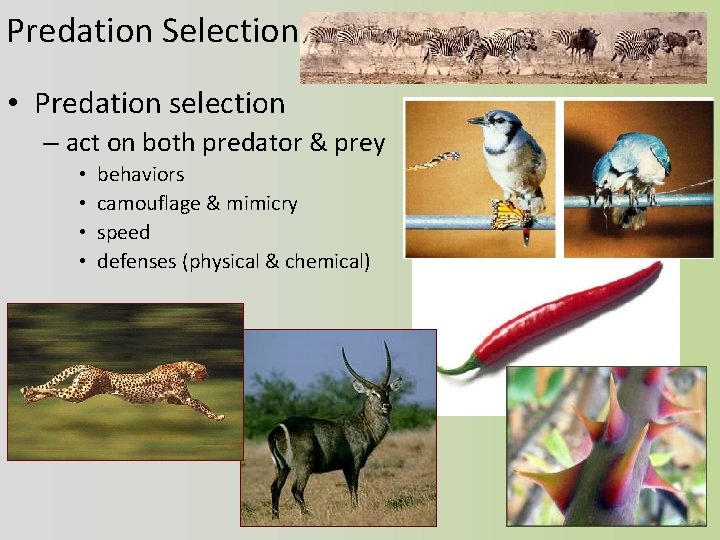 Predation Selection

• Predation selection
 – act on both predator & prey
  • behaviors
  • camouflage & mimicry
  • speed
  • defenses (physical & chemical)